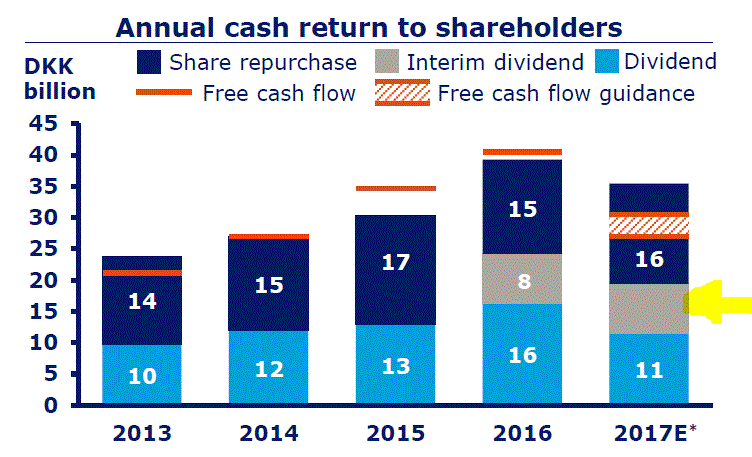 Annual cash return to shareholders

DKK billion

Share repurchase
Interim dividend
Dividend
Free cash flow
Free cash flow guidance

45
40
35
30
25
20
15
10
5
0

14
10
15
12
17
13
15
8
16
16
11

2013
2014
2015
2016
2017E*